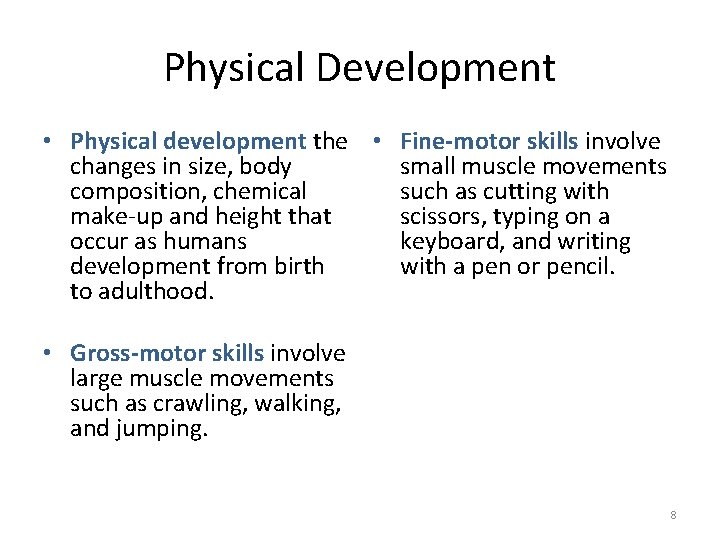 Physical Development

• Physical development the changes in size, body composition, chemical make-up and height that occur as humans development from birth to adulthood.

• Gross-motor skills involve large muscle movements such as crawling, walking, and jumping.

• Fine-motor skills involve small muscle movements such as cutting with scissors, typing on a keyboard, and writing with a pen or pencil.

8